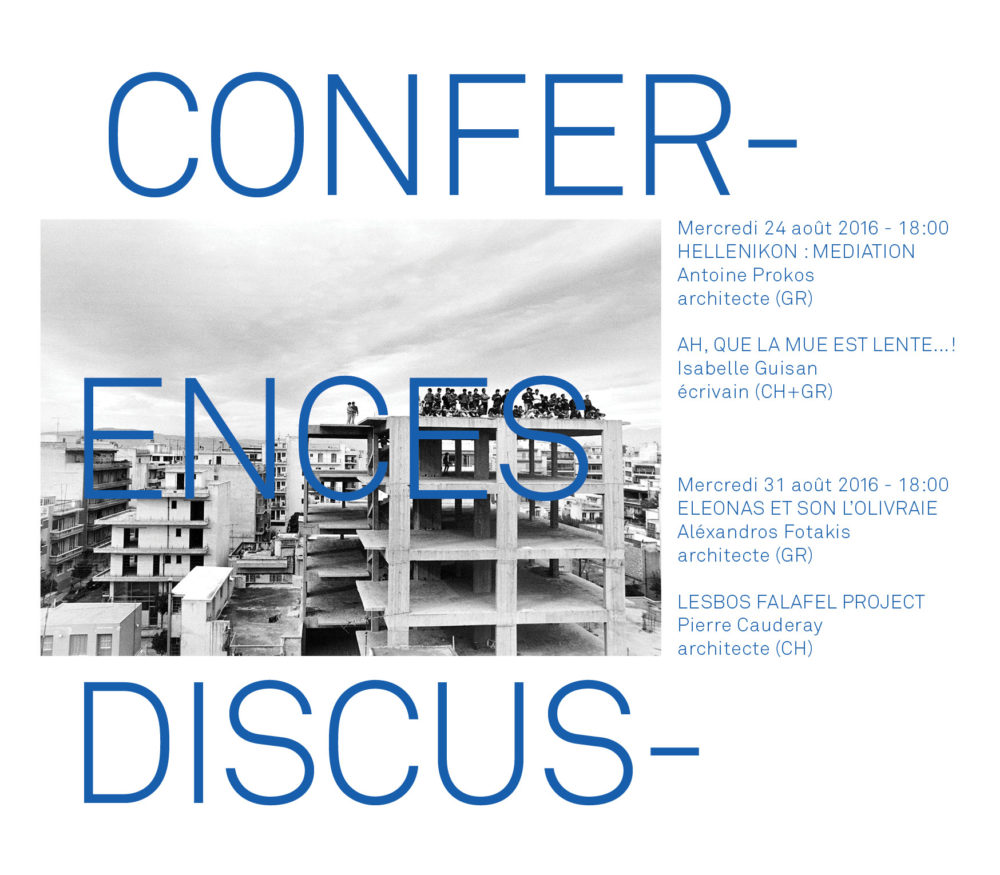 CONFER-
ENCES
DISCUS-

Mercredi 24 août 2016 - 18:00
HELLENIKON : MEDIATION
Antoine Prokos
architecte (GR)

AH, QUE LA MUE EST LENTE...!
Isabelle Guisan
écrivain (CH+GR)

Mercredi 31 août 2016 - 18:00
ELEONAS ET SON L'OLIVRAIE
Aléxandros Fotakis
architecte (GR)

LESBOS FALAFEL PROJECT
Pierre Cauderay
architecte (CH)